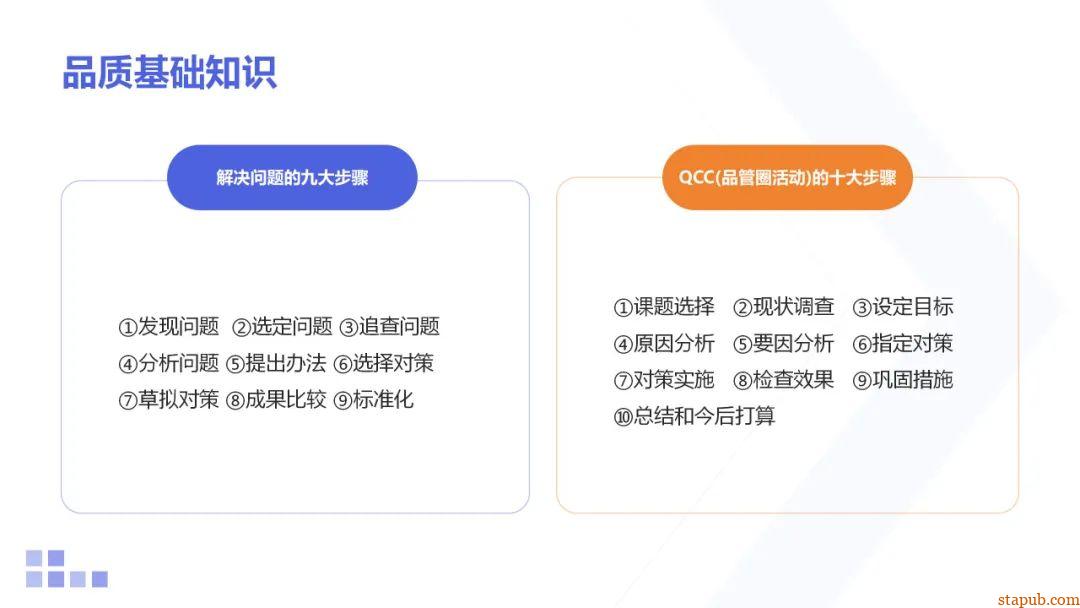 品质基础知识

解决问题的九大步骤

①发现问题 ②选定问题 ③追查问题
④分析问题 ⑤提出办法 ⑥选择对策
⑦草拟对策 ⑧成果比较 ⑨标准化

QCC(品管圈活动)的十大步骤

①课题选择 ②现状调查 ③设定目标
④原因分析 ⑤要因分析 ⑥指定对策
⑦对策实施 ⑧检查效果 ⑨巩固措施
⑩总结和今后打算

stapub.com